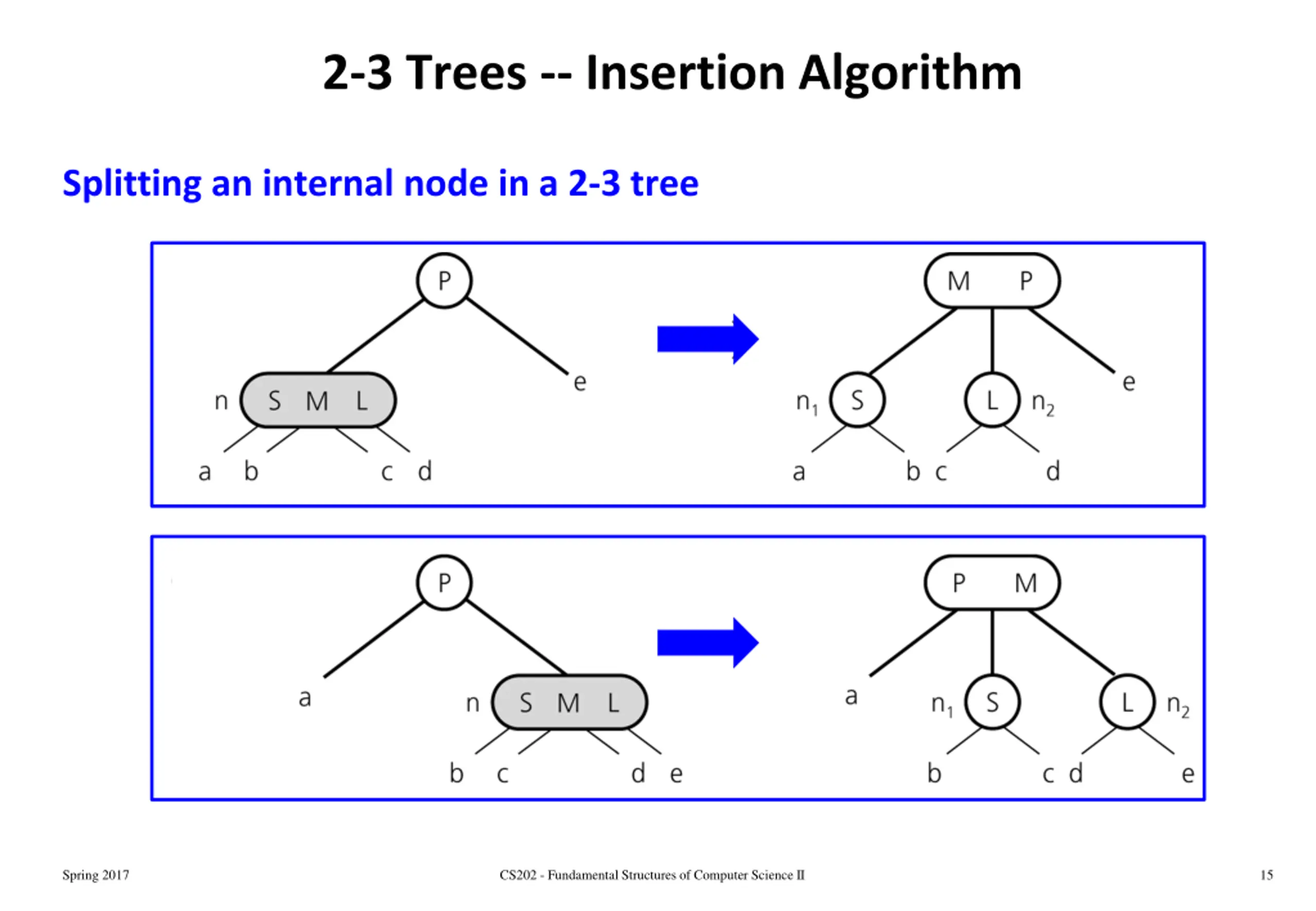 2-3 Trees -- Insertion Algorithm

Splitting an internal node in a 2-3 tree

P
n S M L
e
a b c d

M P
$n_1$ S
L $n_2$
e
a b c d

P
a
n S M L
b c d e

P M
a
$n_1$ S
L $n_2$
b c d e

Spring 2017

CS202 - Fundamental Structures of Computer Science II

15